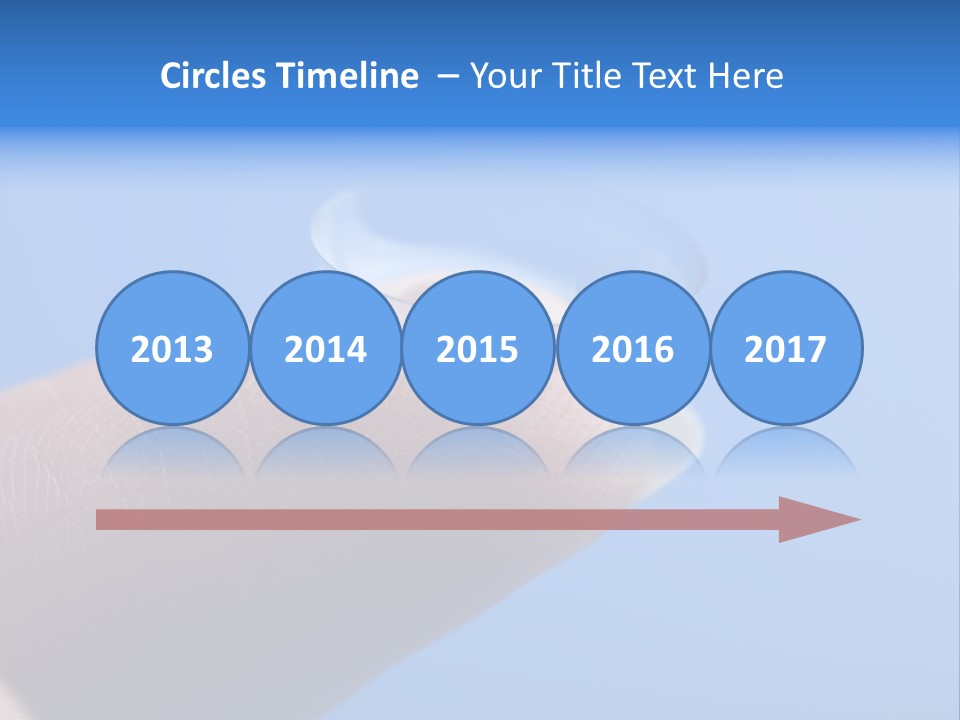 Circles Timeline – Your Title Text Here

2013

2014

2015

2016

2017